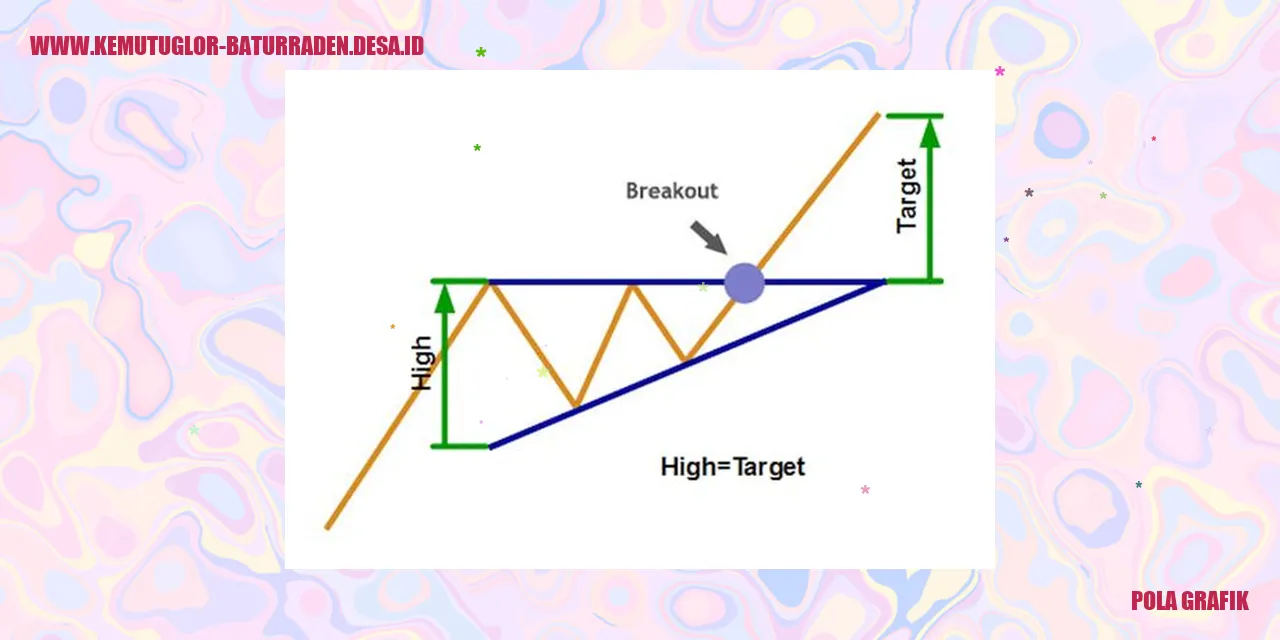 WWW.KEMUTUGLOR-BATURRADEN.DESA.ID

Breakout

Target

High

High=Target

POLA GRAFIK